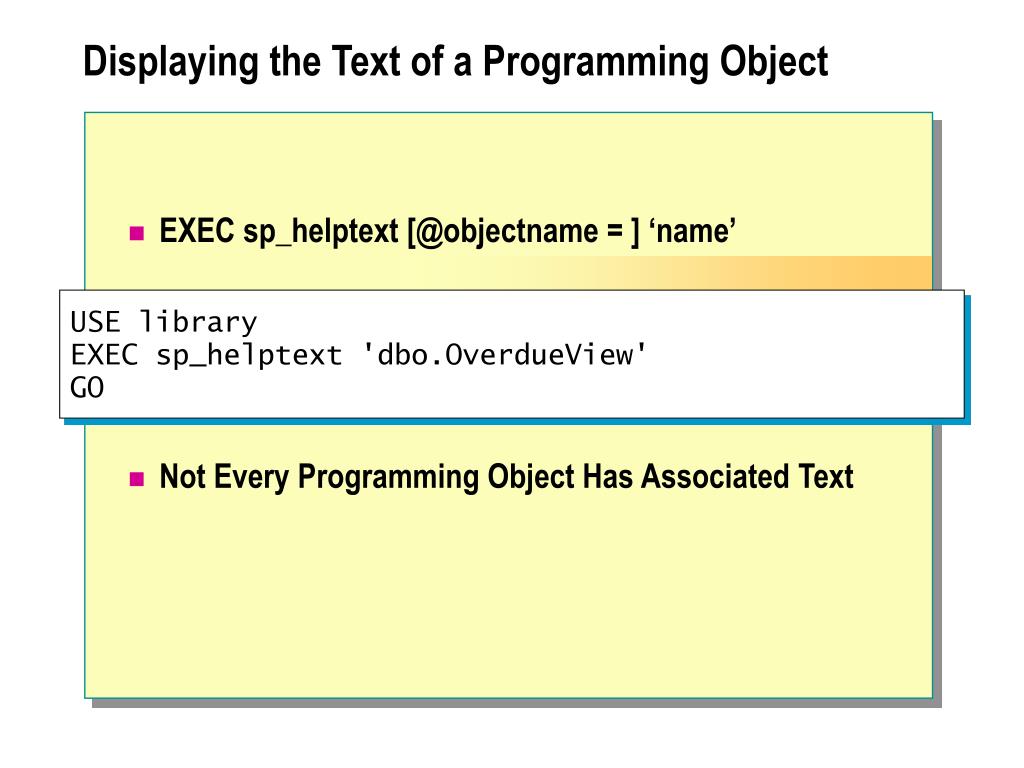 Displaying the Text of a Programming Object

EXEC sp_helptext [@objectname = ] ‘name’

USE library
EXEC sp_helptext 'dbo.OverdueView'
GO

Not Every Programming Object Has Associated Text